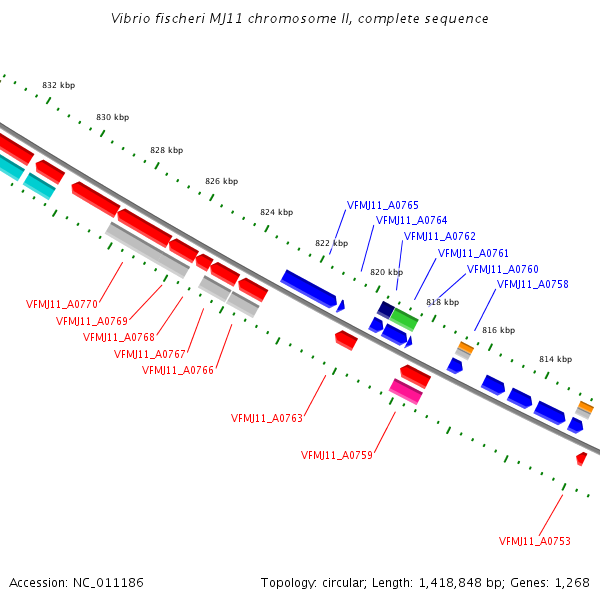 Vibrio fischeri MJ11 chromosome II, complete sequence

832 kbp
830 kbp
828 kbp
826 kbp
824 kbp
822 kbp
820 kbp
818 kbp
816 kbp
814 kbp

VFMJ11_A0765
VFMJ11_A0764
VFMJ11_A0762
VFMJ11_A0761
VFMJ11_A0760
VFMJ11_A0758

VFMJ11_A0770
VFMJ11_A0769
VFMJ11_A0768
VFMJ11_A0767
VFMJ11_A0766
VFMJ11_A0763
VFMJ11_A0759
VFMJ11_A0753

Accession: NC_011186

Topology: circular; Length: 1,418,848 bp; Genes: 1,268